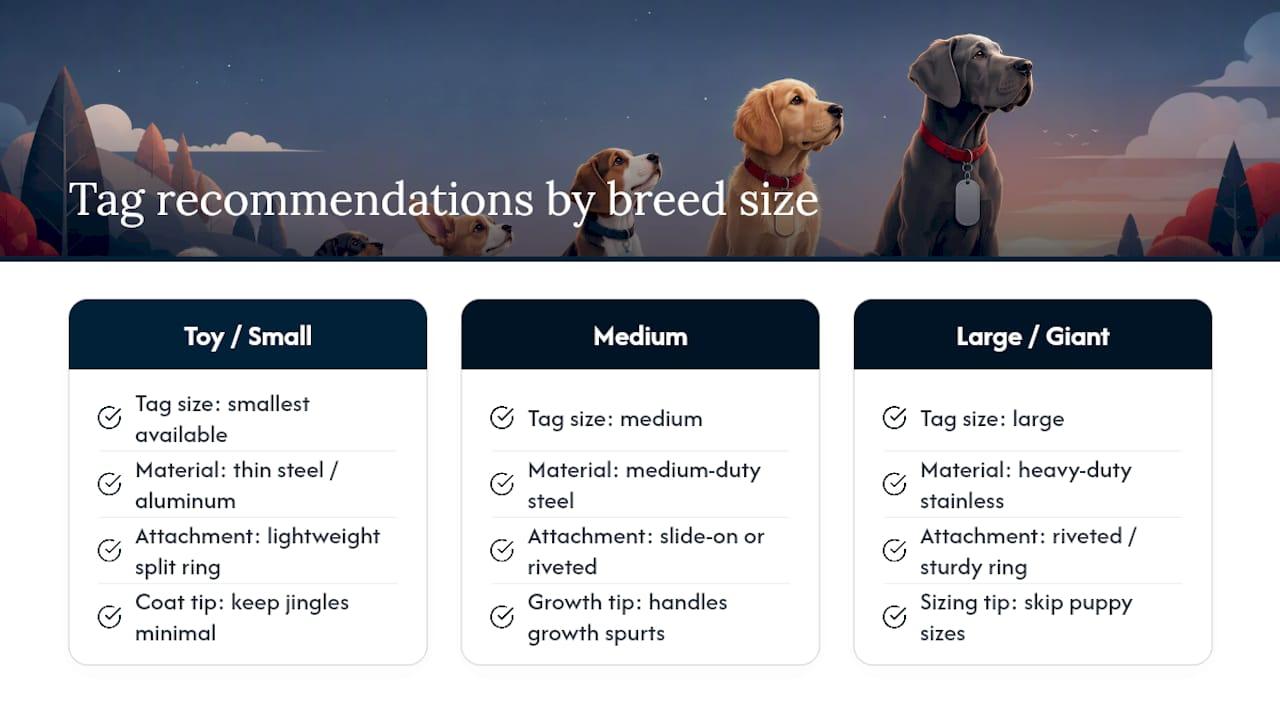 Tag recommendations by breed size

Toy / Small

Tag size: smallest available

Material: thin steel / aluminum

Attachment: lightweight split ring

Coat tip: keep jingles minimal

Medium

Tag size: medium

Material: medium-duty steel

Attachment: slide-on or riveted

Growth tip: handles growth spurts

Large / Giant

Tag size: large

Material: heavy-duty stainless

Attachment: riveted / sturdy ring

Sizing tip: skip puppy sizes